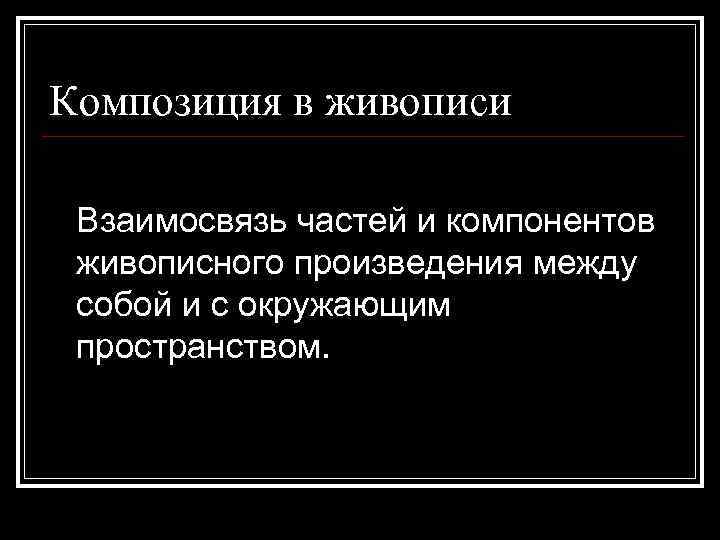 Композиция в живописи

Взаимосвязь частей и компонентов живописного произведения между собой и с окружающим пространством.